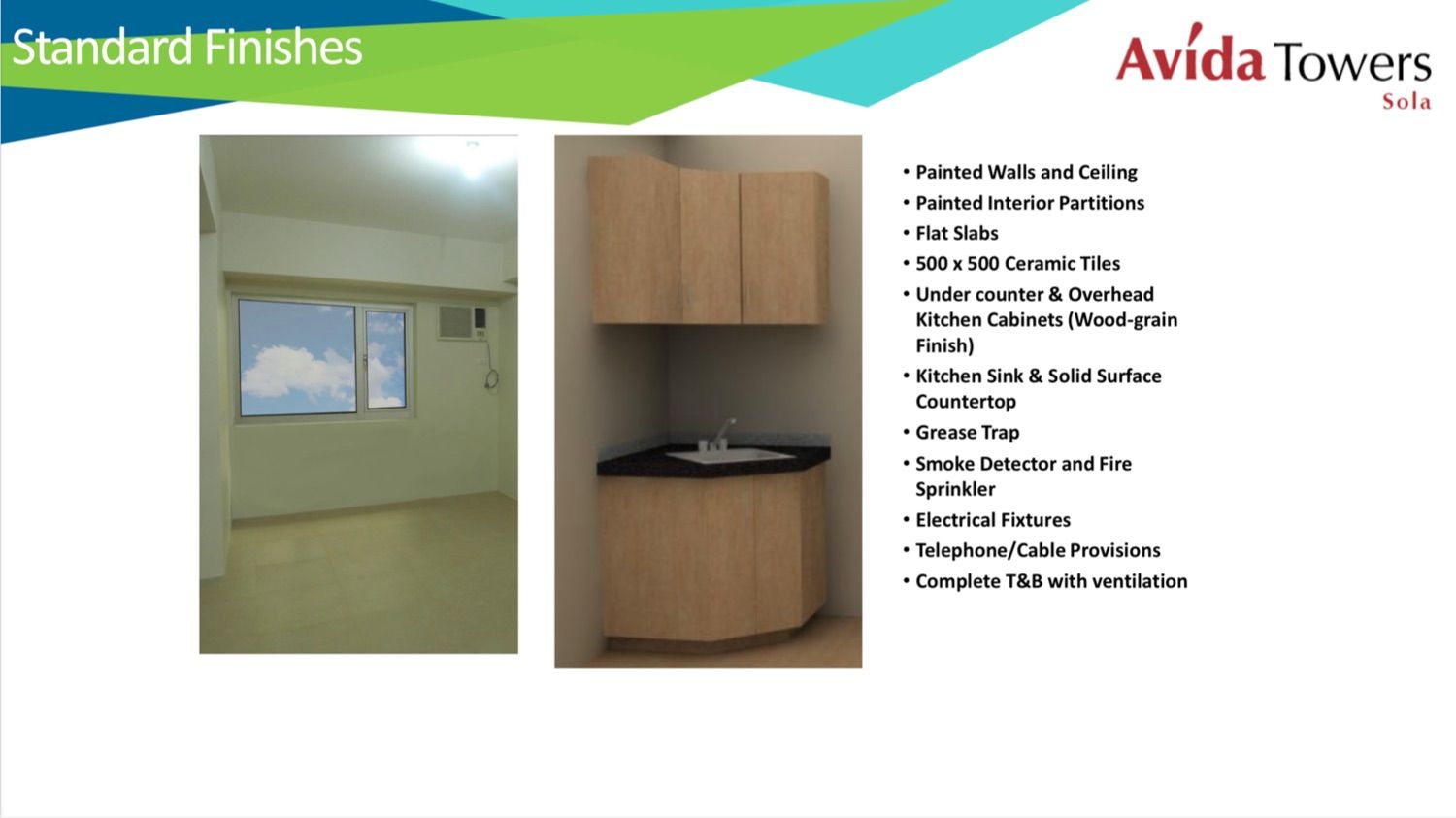 Standard Finishes

Avida Towers
Sola

• Painted Walls and Ceiling
• Painted Interior Partitions
• Flat Slabs
• 500 x 500 Ceramic Tiles
• Under counter & Overhead Kitchen Cabinets (Wood-grain Finish)
• Kitchen Sink & Solid Surface Countertop
• Grease Trap
• Smoke Detector and Fire Sprinkler
• Electrical Fixtures
• Telephone/Cable Provisions
• Complete T&B with ventilation